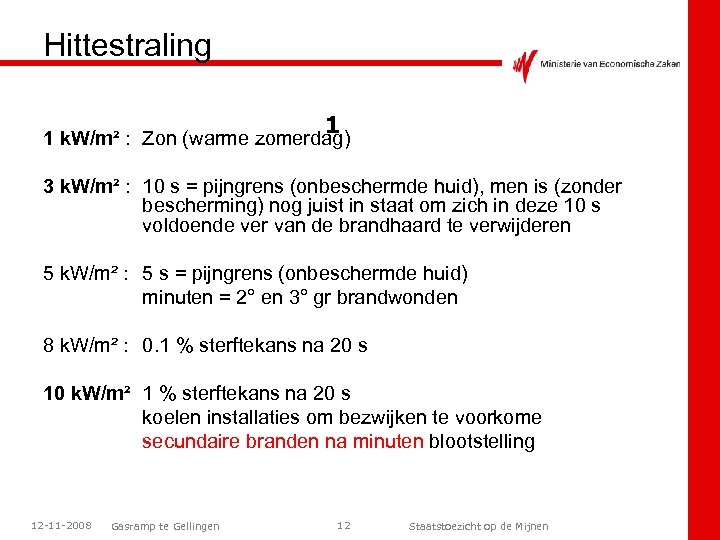 Hittestraling

Ministerie van Economische Zaken

1

1 kW/m² : Zon (warme zomerdag)

3 kW/m² : 10 s = pijngrens (onbeschermde huid), men is (zonder bescherming) nog juist in staat om zich in deze 10 s voldoende ver van de brandhaard te verwijderen

5 kW/m² : 5 s = pijngrens (onbeschermde huid)
minuten = 2° en 3° gr brandwonden

8 kW/m² : 0.1 % sterftekans na 20 s

10 kW/m² 1 % sterftekans na 20 s
koelen installaties om bezwijken te voorkome
secundaire branden na minuten blootstelling

12-11-2008 Gasramp te Gellingen 12 Staatstoezicht op de Mijnen